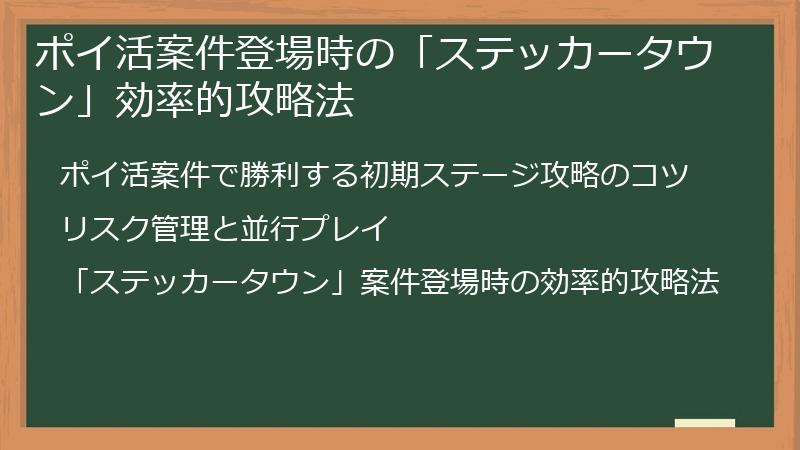 ポイ活案件登場時の「ステッカータウン」効率的攻略法

ポイ活案件で勝利する初期ステージ攻略のコツ

リスク管理と並行プレイ

「ステッカータウン」案件登場時の効率的攻略法